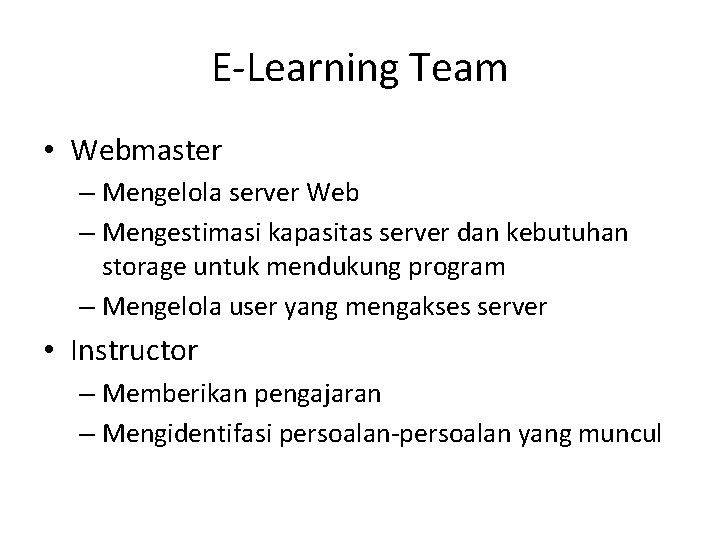 E-Learning Team

• Webmaster
– Mengelola server Web
– Mengestimasi kapasitas server dan kebutuhan storage untuk mendukung program
– Mengelola user yang mengakses server
• Instructor
– Memberikan pengajaran
– Mengidentifasi persoalan-persoalan yang muncul